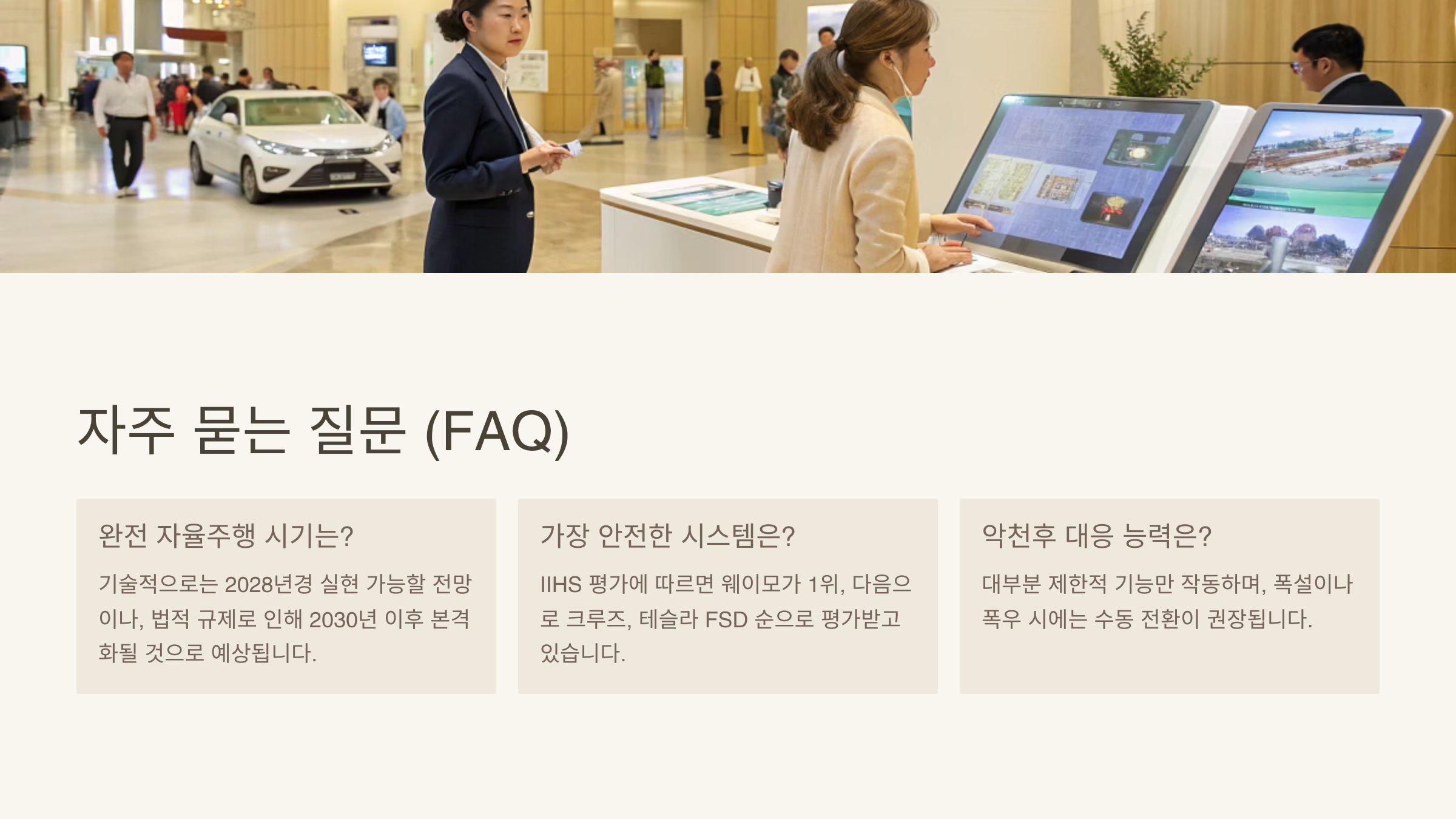 자주 묻는 질문 (FAQ)

완전 자율주행 시기는?

기술적으로는 2028년경 실현 가능할 전망이나, 법적 규제로 인해 2030년 이후 본격화될 것으로 예상됩니다.

가장 안전한 시스템은?

IIHS 평가에 따르면 웨이모가 1위, 다음으로 크루즈, 테슬라 FSD 순으로 평가받고 있습니다.

악천후 대응 능력은?

대부분 제한적 기능만 작동하며, 폭설이나 폭우 시에는 수동 전환이 권장됩니다.